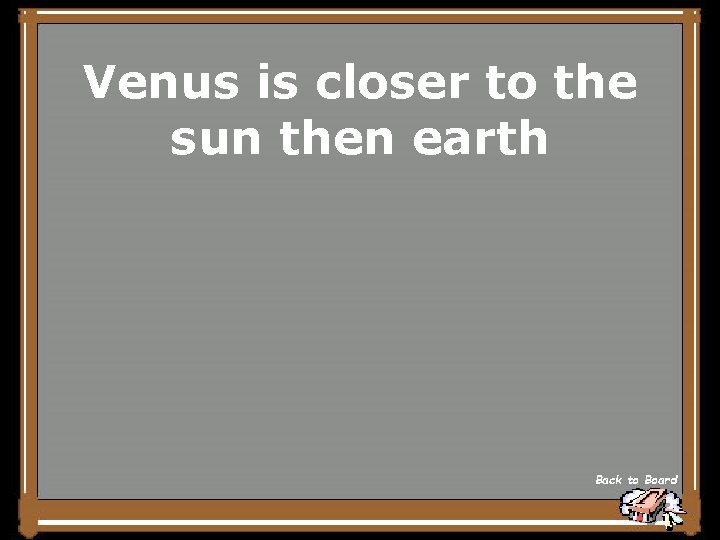 Venus is closer to the sun then earth

Back to Board